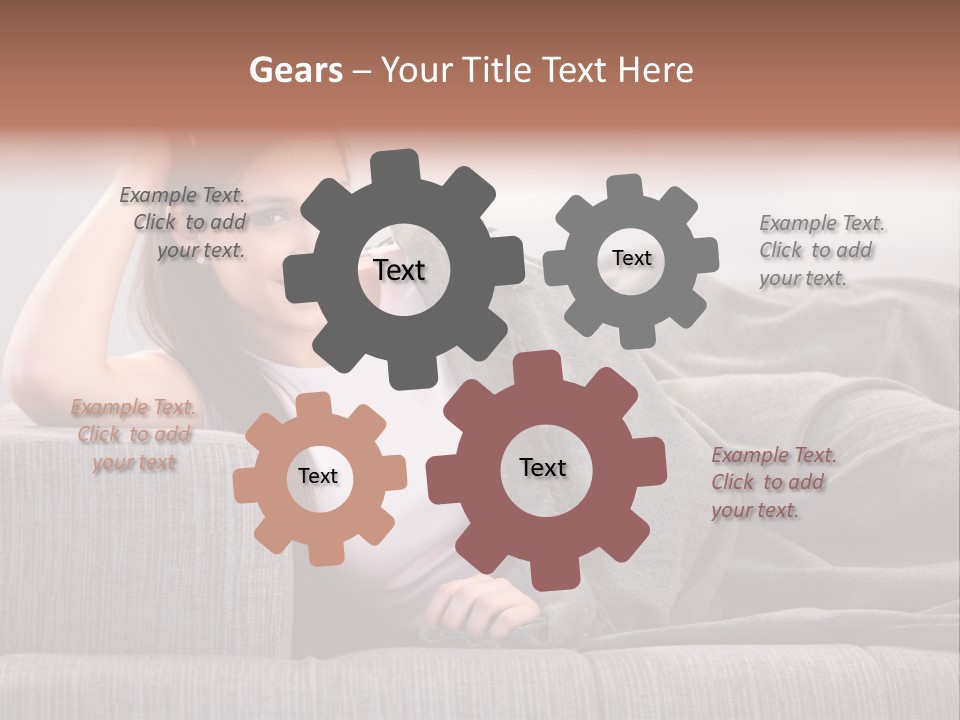 Gears – Your Title Text Here

Example Text. Click to add your text.

Text

Text

Example Text. Click to add your text.

Example Text. Click to add your text

Text

Text

Example Text. Click to add your text.